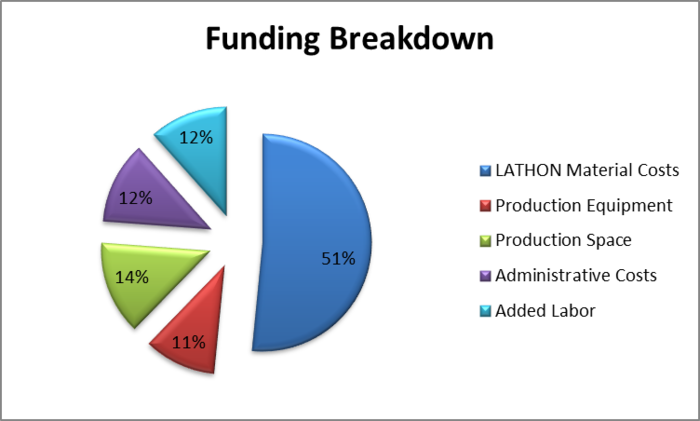 Funding Breakdown

12%

12%

14%

11%

51%

LATHON Material Costs
Production Equipment
Production Space
Administrative Costs
Added Labor